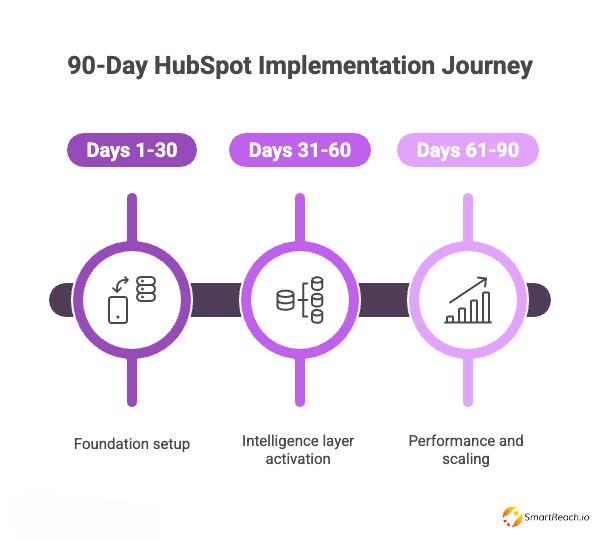 90-Day HubSpot Implementation Journey

Days 1-30

Days 31-60

Days 61-90

Foundation setup

Intelligence layer activation

Performance and scaling

SmartReach.io